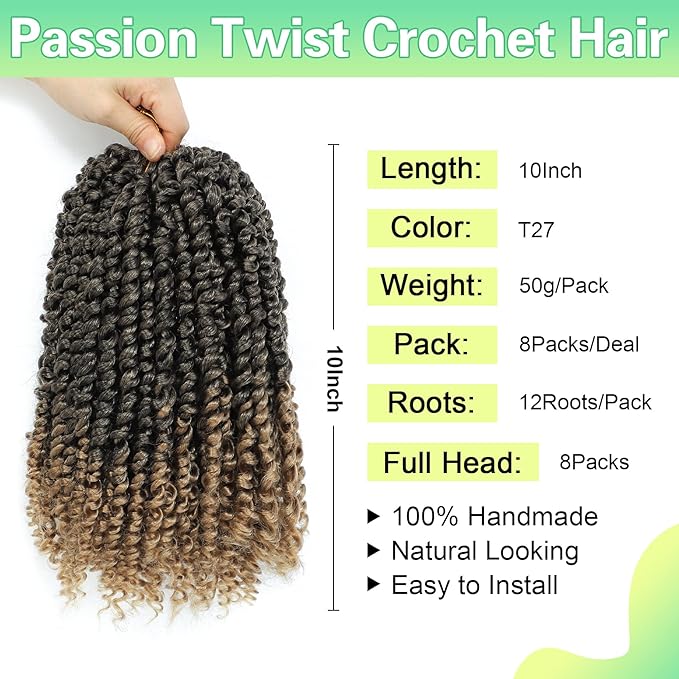 Passion Twist Crochet Hair

10Inch

Length: 10Inch

Color: T27

Weight: 50g/Pack

Pack: 8Packs/Deal

Roots: 12Roots/Pack

Full Head: 8Packs

▸ 100% Handmade
▸ Natural Looking
▸ Easy to Install